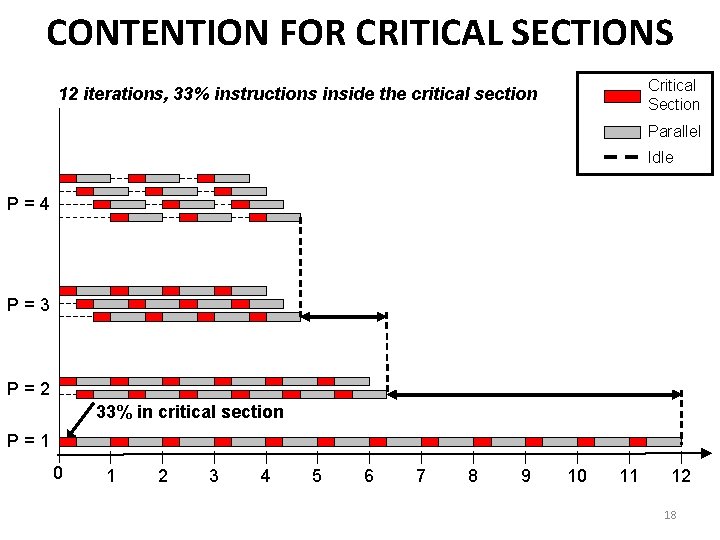 CONTENTION FOR CRITICAL SECTIONS

12 iterations, 33% instructions inside the critical section

Critical Section
Parallel
Idle

P = 4

P = 3

P = 2

33% in critical section

P = 1

0 1 2 3 4 5 6 7 8 9 10 11 12

18